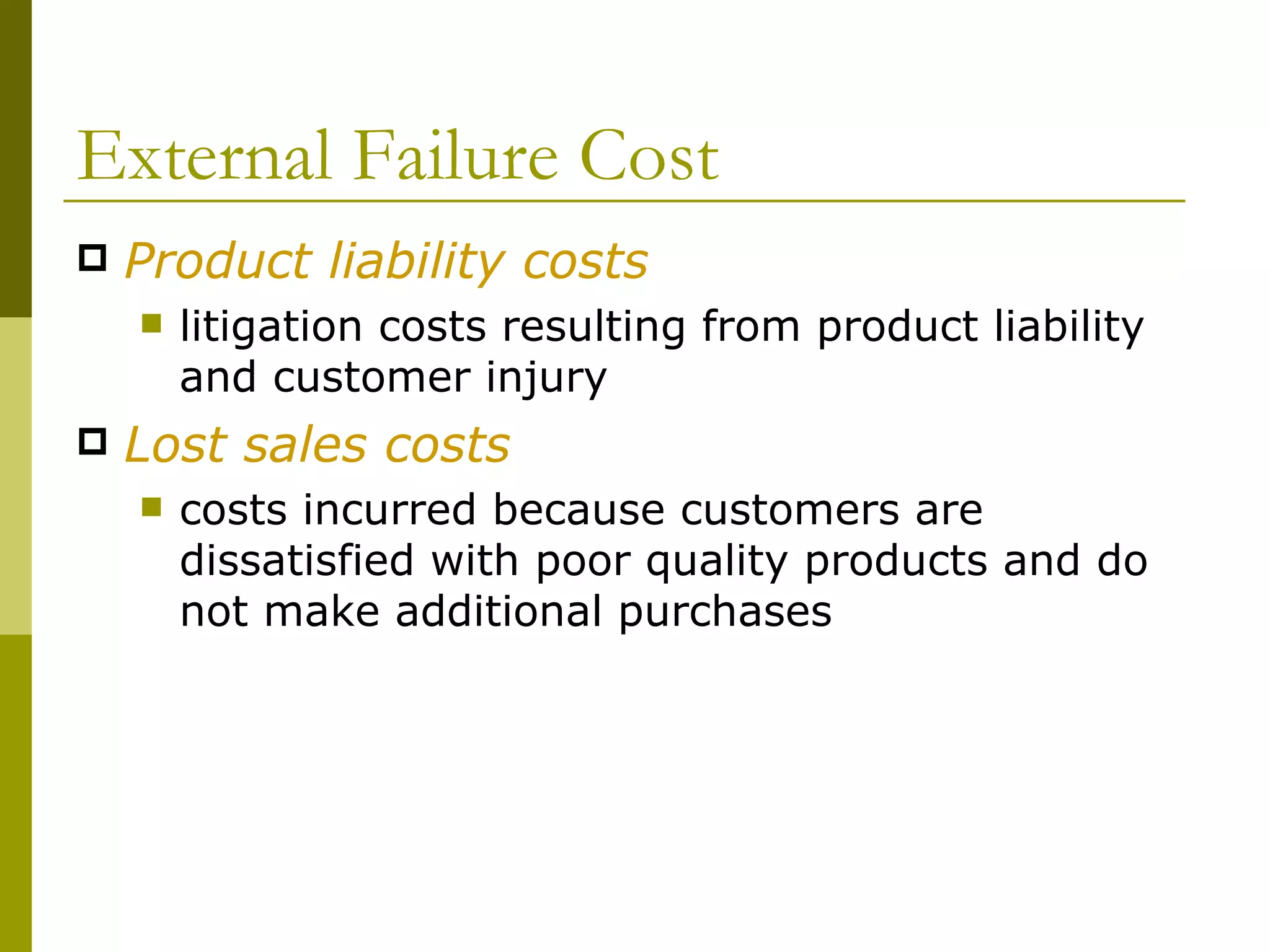 External Failure Cost

Product liability costs

litigation costs resulting from product liability and customer injury

Lost sales costs

costs incurred because customers are dissatisfied with poor quality products and do not make additional purchases